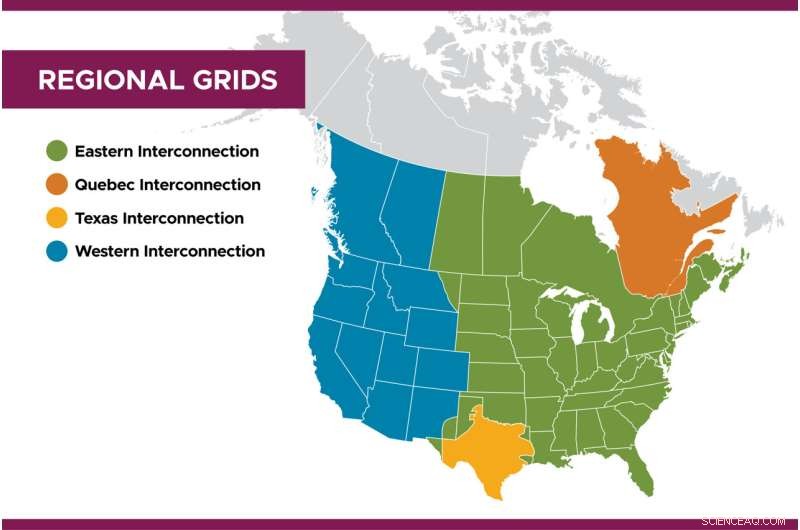 REGIONAL GRIDS

Eastern Interconnection
Quebec Interconnection
Texas Interconnection
Western Interconnection

SCIENCEAQ.COM